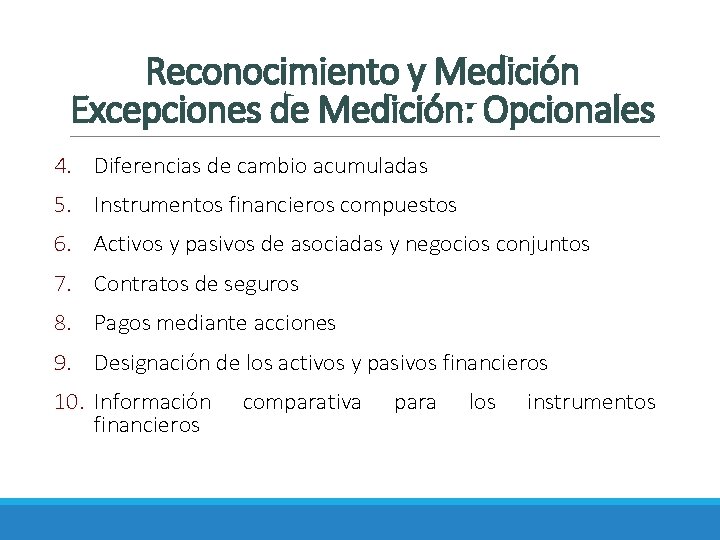 Reconocimiento y Medición
Excepciones de Medición: Opcionales

4. Diferencias de cambio acumuladas
5. Instrumentos financieros compuestos
6. Activos y pasivos de asociadas y negocios conjuntos
7. Contratos de seguros
8. Pagos mediante acciones
9. Designación de los activos y pasivos financieros
10. Información comparativa para los instrumentos financieros